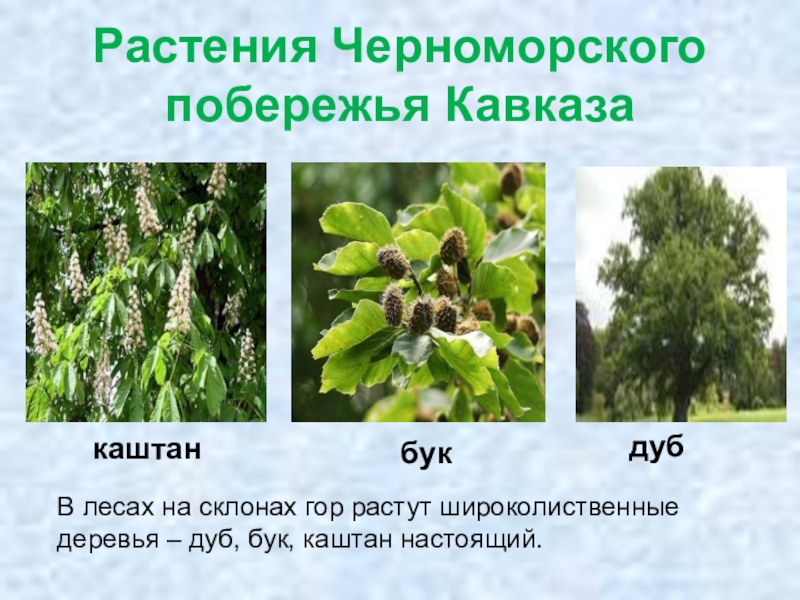 Растения Черноморского побережья Кавказа

каштан

бук

дуб

В лесах на склонах гор растут широколиственные деревья – дуб, бук, каштан настоящий.